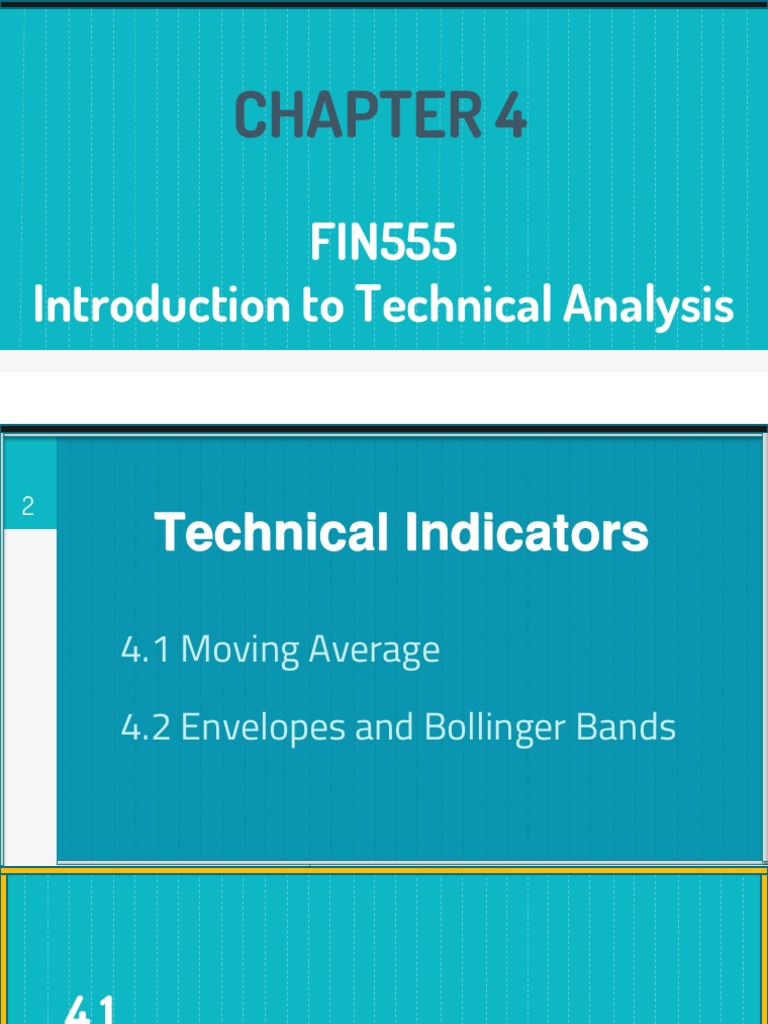 CHAPTER 4

FIN555
Introduction to Technical Analysis

2

Technical Indicators

4.1 Moving Average

4.2 Envelopes and Bollinger Bands

4.1